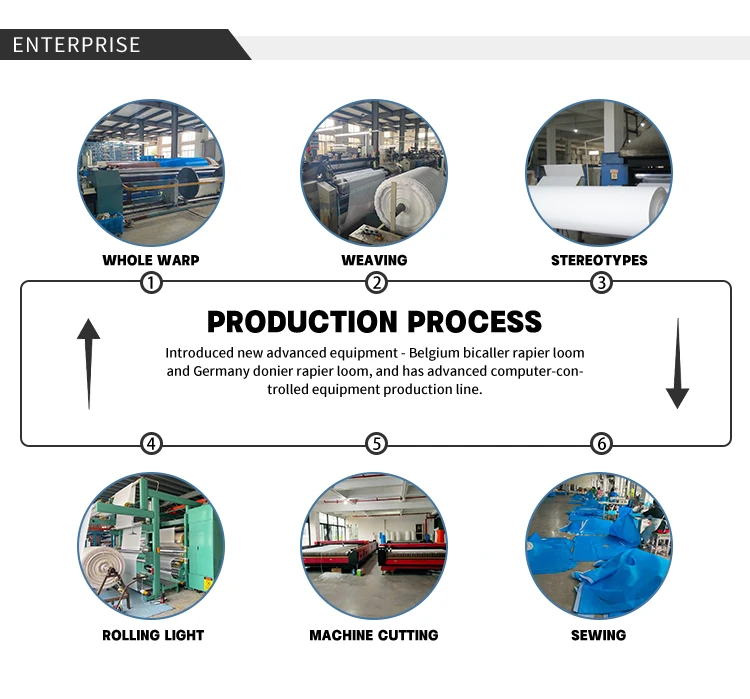 ENTERPRISE

WHOLE WARP

WEAVING

STEREOTYPES

1

2

3

PRODUCTION PROCESS

Introduced new advanced equipment - Belgium bicaller rapier loom and Germany donier rapier loom, and has advanced computer-controlled equipment production line.

4

5

6

ROLLING LIGHT

MACHINE CUTTING

SEWING